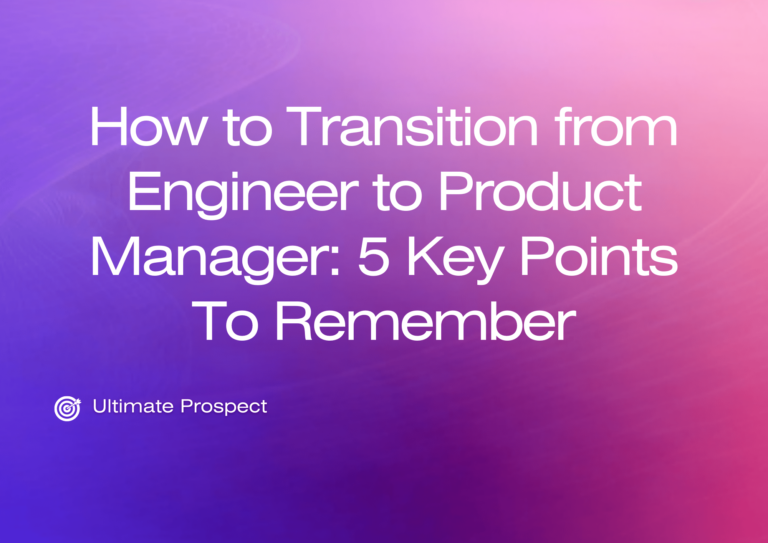 How to Transition from Engineer to Product Manager: 5 Key Points To Remember

Ultimate Prospect